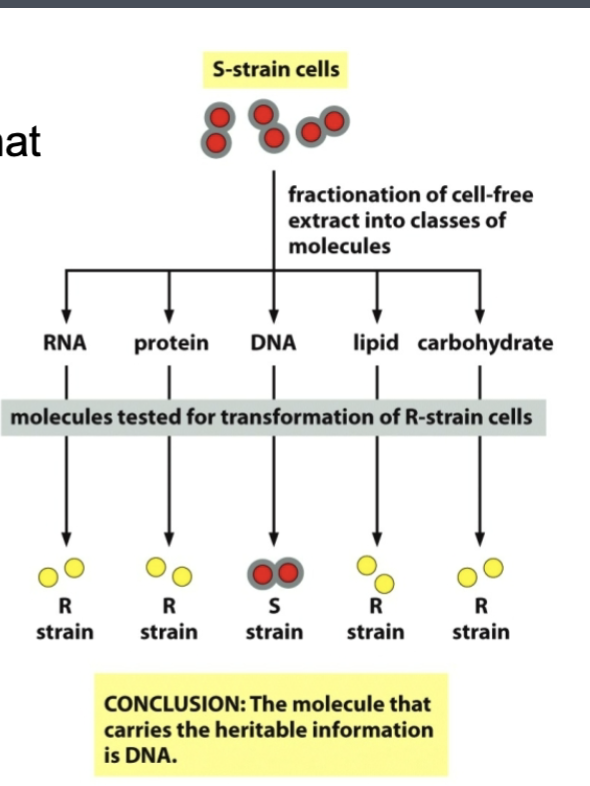 at

S-strain cells

fractionation of cell-free extract into classes of molecules

RNA protein DNA lipid carbohydrate

molecules tested for transformation of R-strain cells

R strain R strain S strain R strain R strain

CONCLUSION: The molecule that carries the heritable information is DNA.